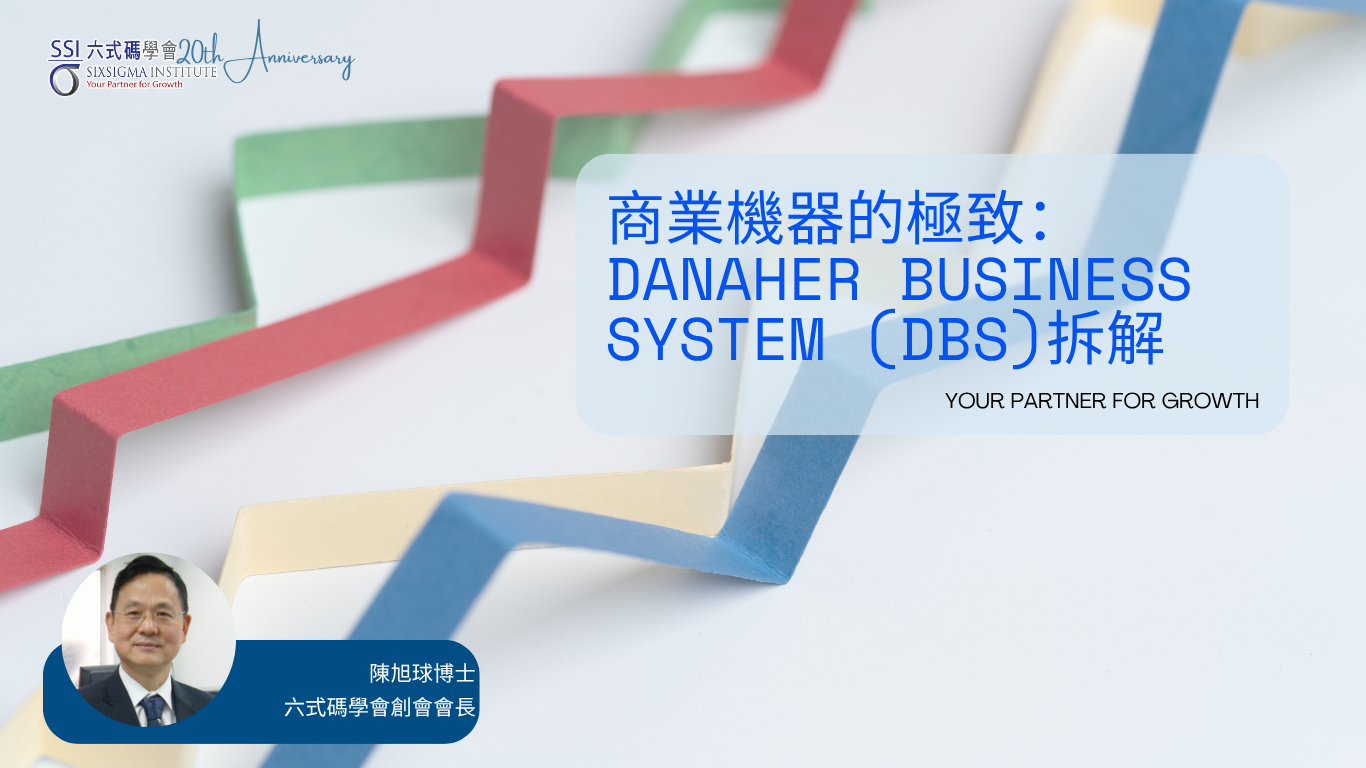 SSI 六式碼學會 20th Anniversary
SIXSIGMA INSTITUTE
Your Partner for Growth

商業機器的極致:
DANAHER BUSINESS SYSTEM (DBS)拆解

YOUR PARTNER FOR GROWTH

陳旭球博士
六式碼學會創會會長